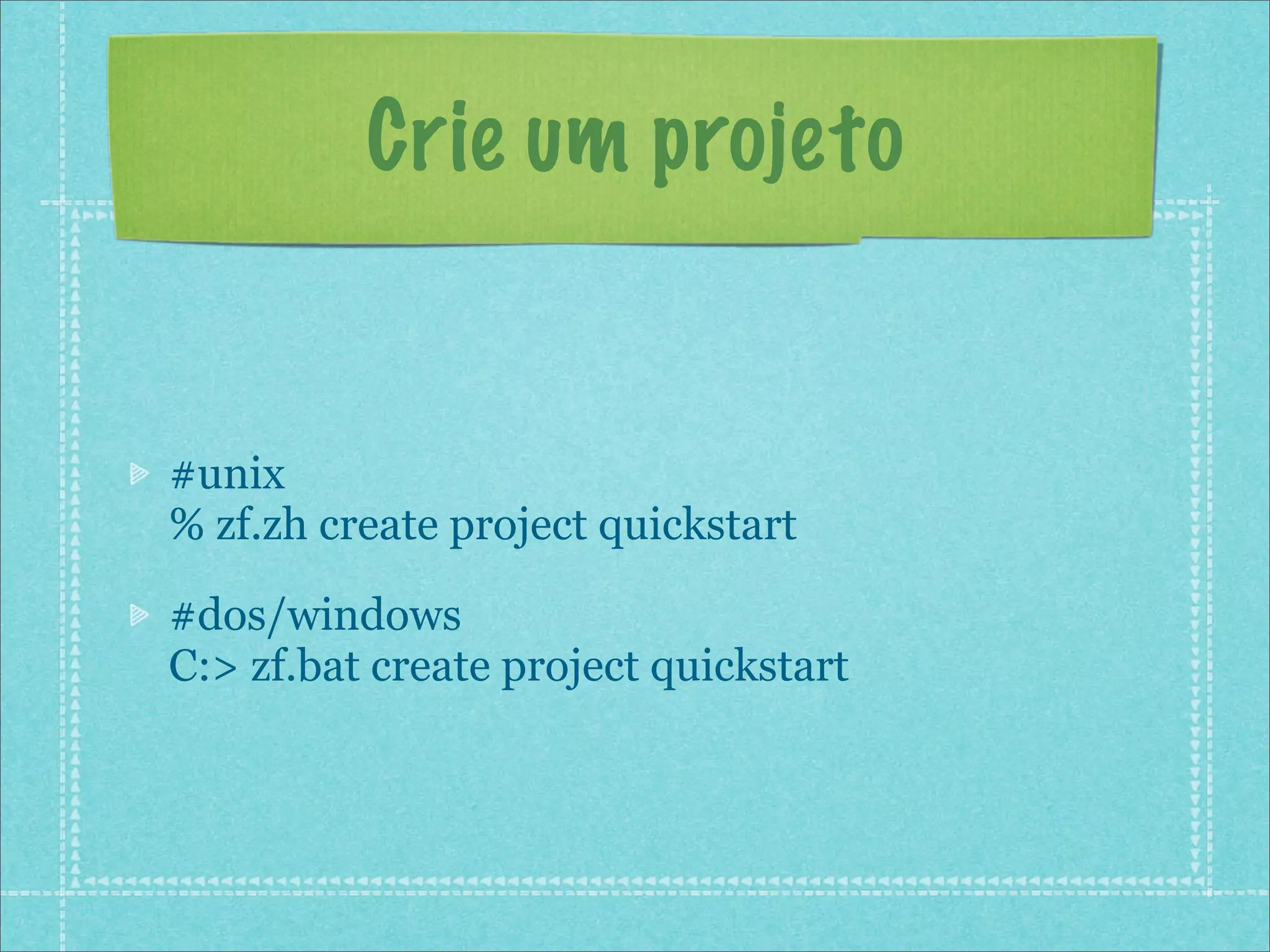 Crie um projeto

#unix
% zf.zh create project quickstart

#dos/windows
C:> zf.bat create project quickstart